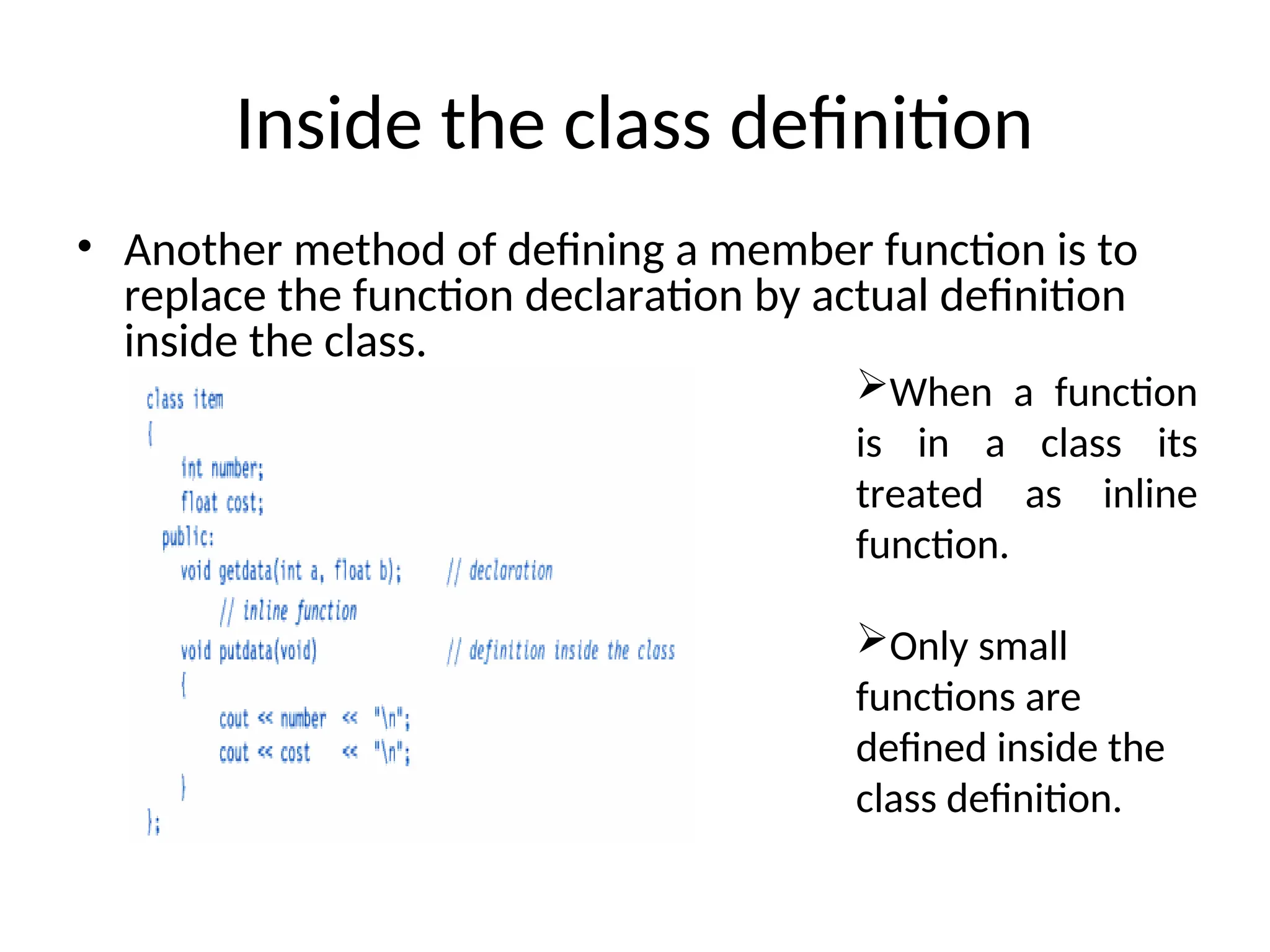 Inside the class definition

• Another method of defining a member function is to replace the function declaration by actual definition inside the class.

class item
{
    int number;
    float cost;
  public:
    void getdata(int a, float b);      // declaration
        // inline function
    void putdata(void)                 // definition inside the class
    {
        cout << number  <<  "\n";
        cout << cost    <<  "\n";
    }
};

➢When a function is in a class its treated as inline function.

➢Only small functions are defined inside the class definition.